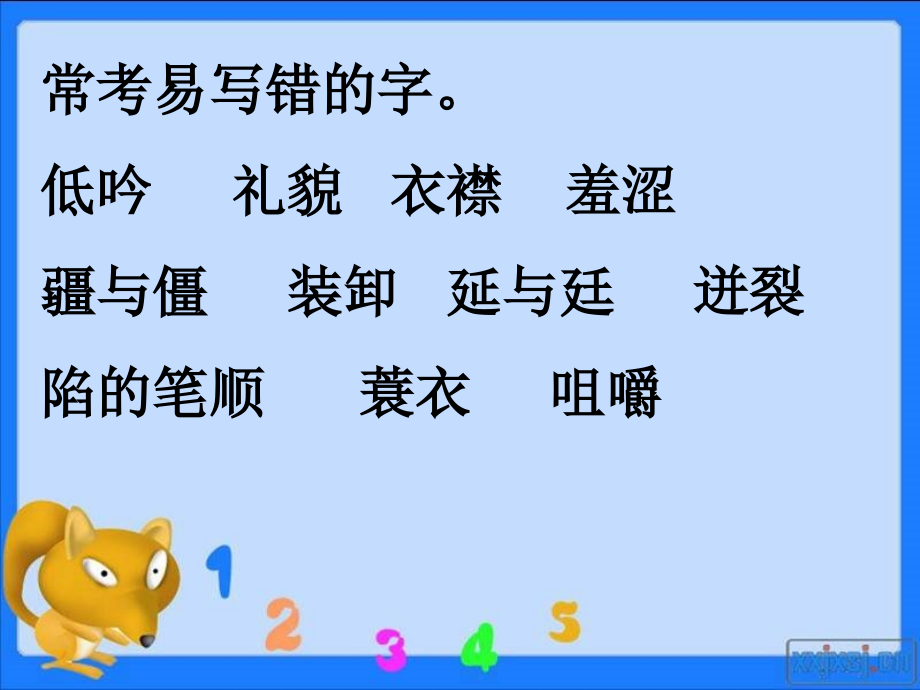 常考易写错的字。

低吟　礼貌　衣襟　羞涩

疆与僵　装卸　延与廷　迸裂

陷的笔顺　蓑衣　咀嚼

1 2 3 4 5

xxjxsj.cn